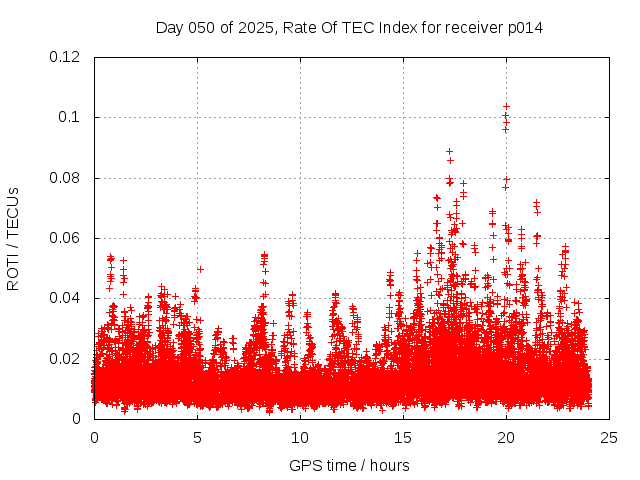 Day 050 of 2025, Rate Of TEC Index for receiver p014

ROTI / TECUs

0.12
0.1
0.08
0.06
0.04
0.02
0

0
5
10
15
20
25

GPS time / hours